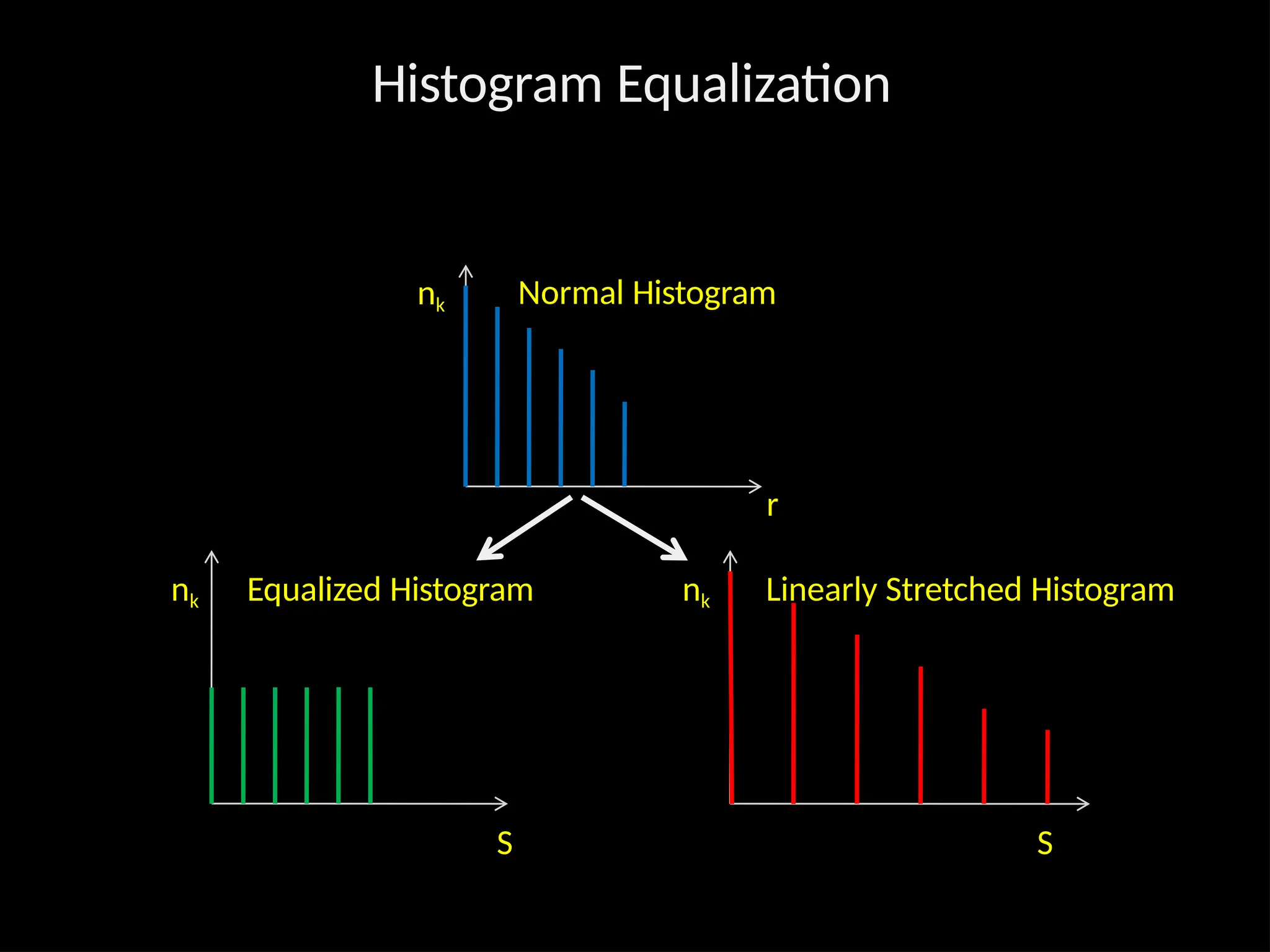 Histogram Equalization

$n_k$ Normal Histogram

r

$n_k$ Equalized Histogram

S

$n_k$ Linearly Stretched Histogram

S